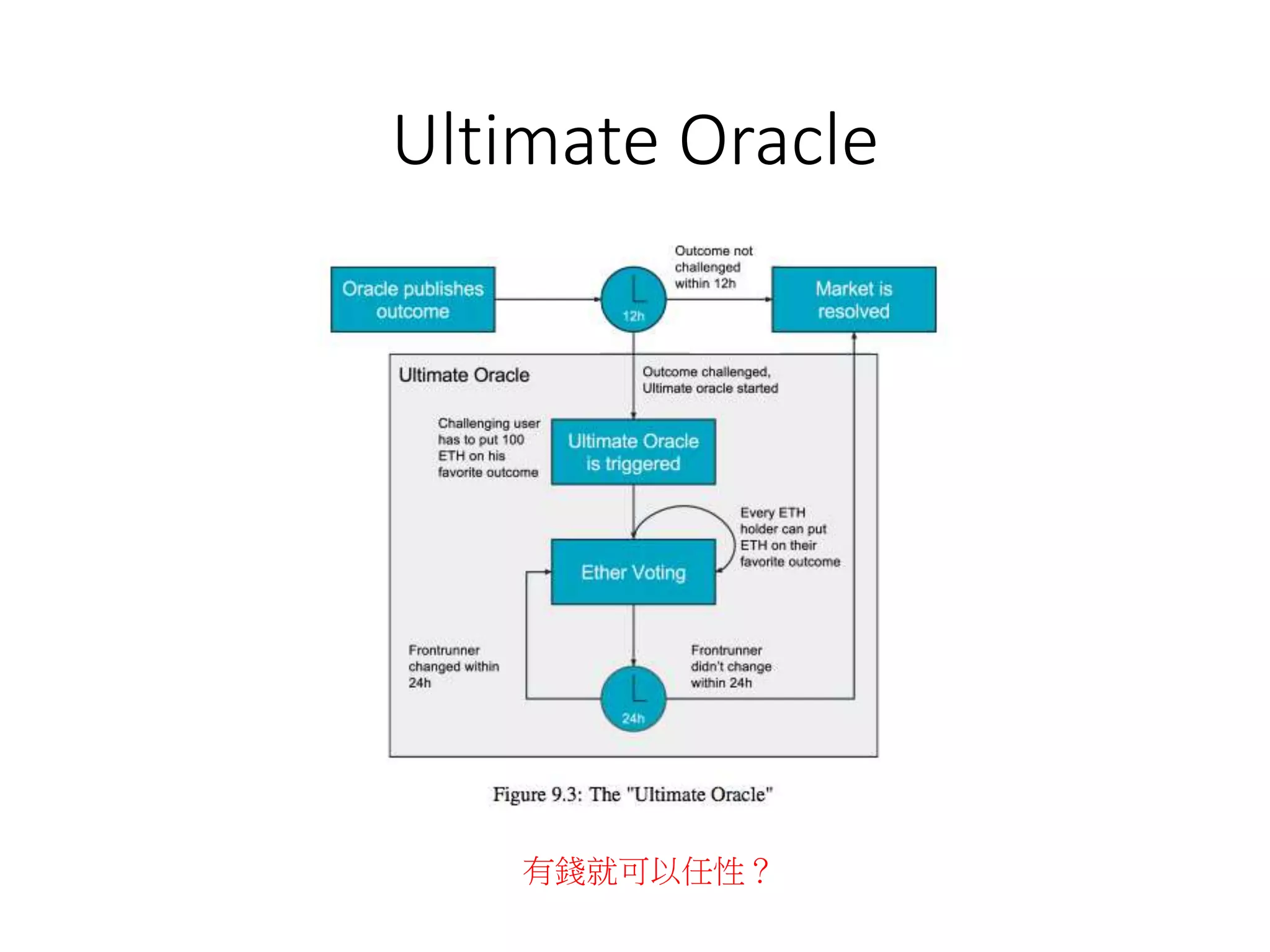 Ultimate Oracle

Oracle publishes outcome

12h

Outcome not challenged within 12h

Market is resolved

Ultimate Oracle

Outcome challenged, Ultimate oracle started

Challenging user has to put 100 ETH on his favorite outcome

Ultimate Oracle is triggered

Every ETH holder can put ETH on their favorite outcome

Ether Voting

Frontrunner changed within 24h

Frontrunner didn't change within 24h

24h

Figure 9.3: The "Ultimate Oracle"

有錢就可以任性？